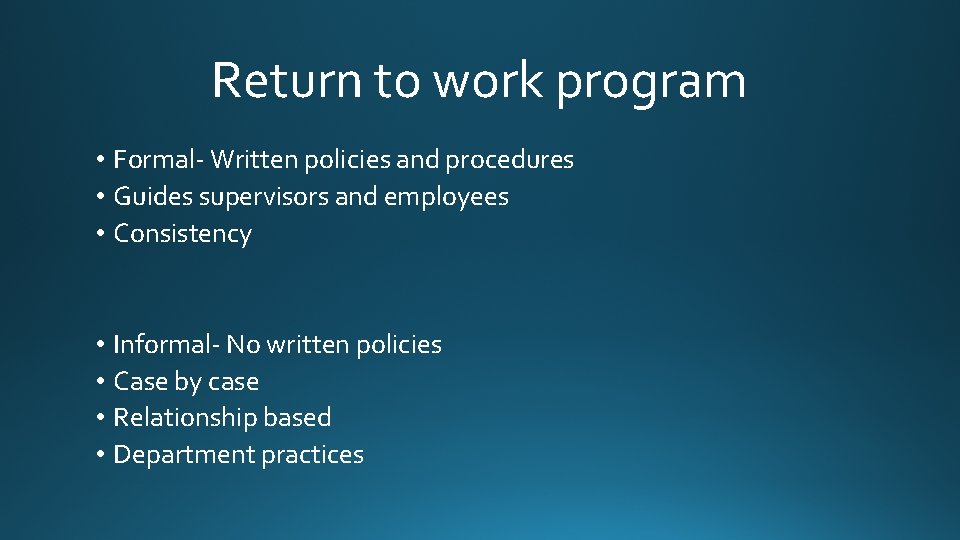 Return to work program

• Formal- Written policies and procedures
• Guides supervisors and employees
• Consistency

• Informal- No written policies
• Case by case
• Relationship based
• Department practices